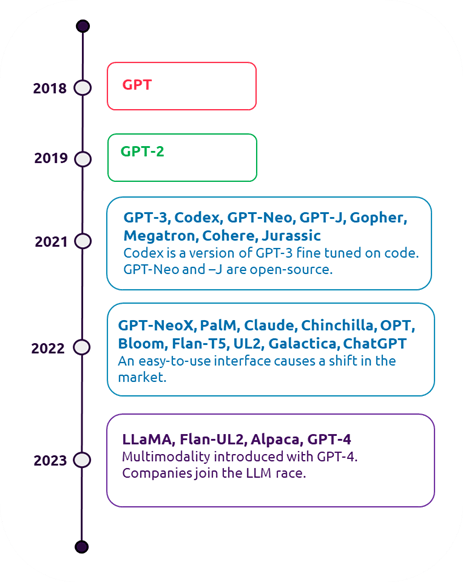 2018
GPT

2019
GPT-2

2021
GPT-3, Codex, GPT-Neo, GPT-J, Gopher, Megatron, Cohere, Jurassic
Codex is a version of GPT-3 fine tuned on code. GPT-Neo and –J are open-source.

2022
GPT-NeoX, PalM, Claude, Chinchilla, OPT, Bloom, Flan-T5, UL2, Galactica, ChatGPT
An easy-to-use interface causes a shift in the market.

2023
LLaMA, Flan-UL2, Alpaca, GPT-4
Multimodality introduced with GPT-4. Companies join the LLM race.